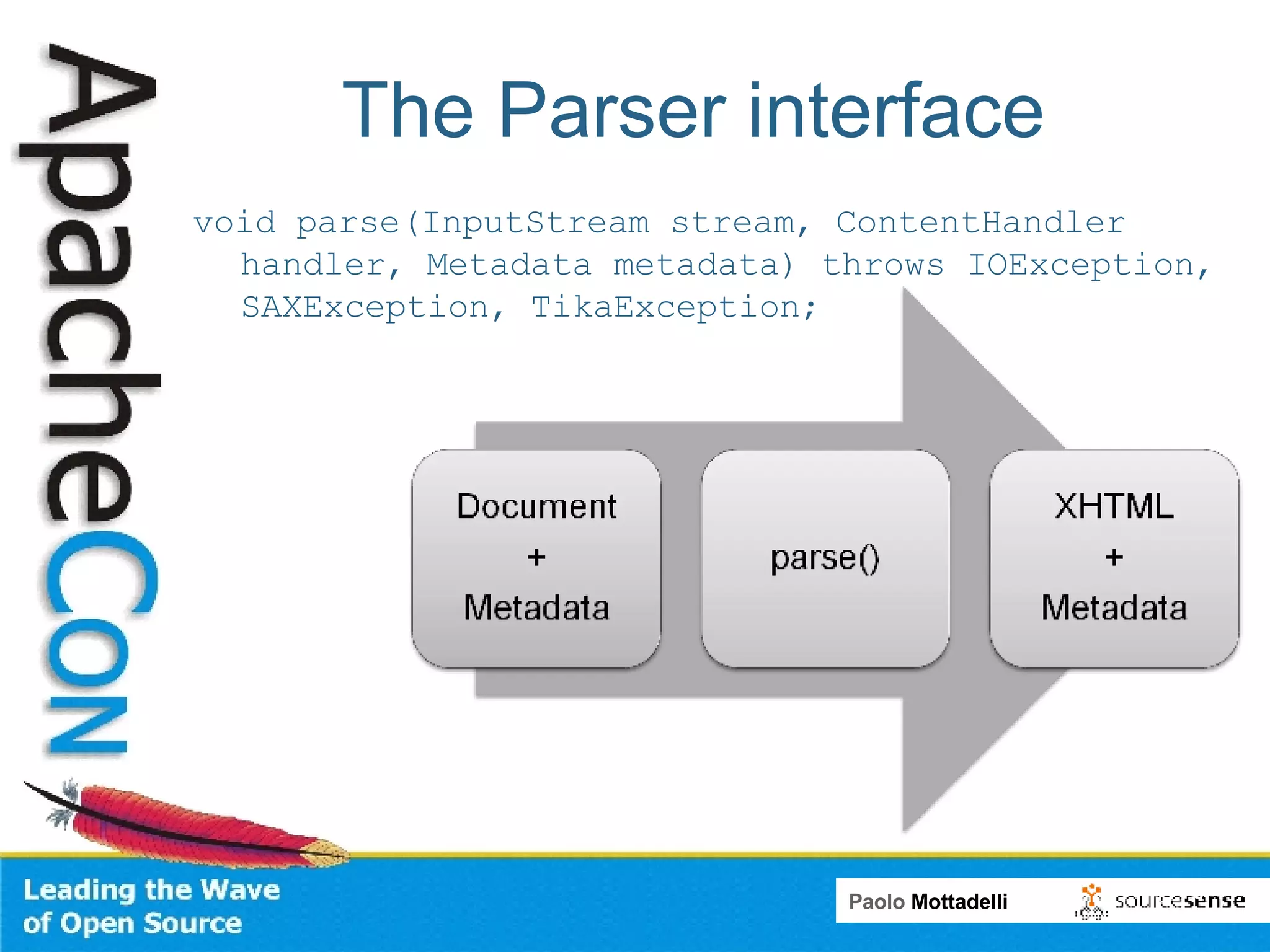 ApacheCon

The Parser interface

void parse(InputStream stream, ContentHandler handler, Metadata metadata) throws IOException, SAXException, TikaException;

Document
+
Metadata

parse()

XHTML
+
Metadata

Leading the Wave of Open Source

Paolo Mottadelli

sourcesense